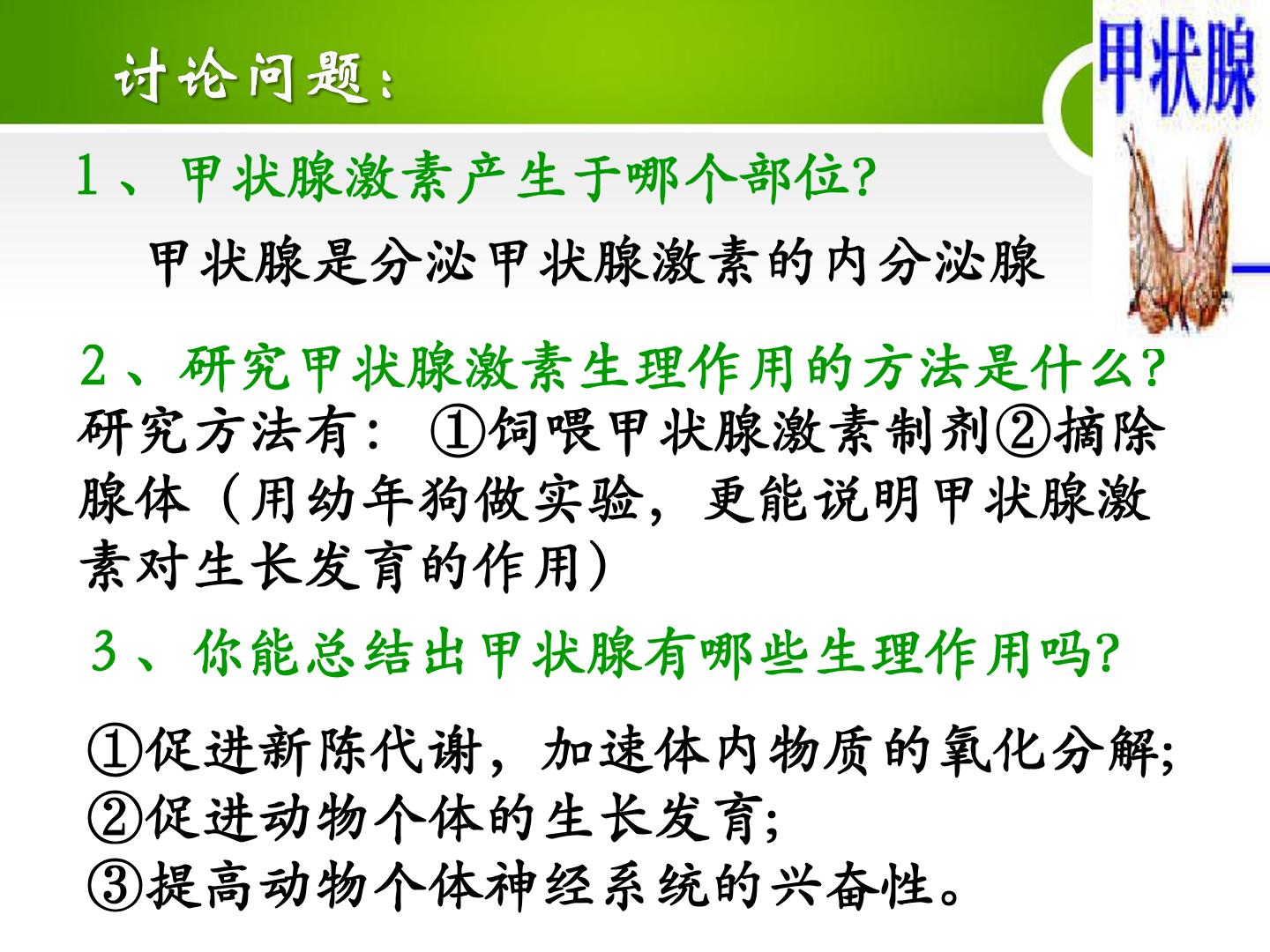 讨论问题：

甲状腺

1、甲状腺激素产生于哪个部位?

甲状腺是分泌甲状腺激素的内分泌腺

2、研究甲状腺激素生理作用的方法是什么?

研究方法有：①饲喂甲状腺激素制剂②摘除腺体（用幼年狗做实验，更能说明甲状腺激素对生长发育的作用）

3、你能总结出甲状腺有哪些生理作用吗?

①促进新陈代谢，加速体内物质的氧化分解;
②促进动物个体的生长发育;
③提高动物个体神经系统的兴奋性。